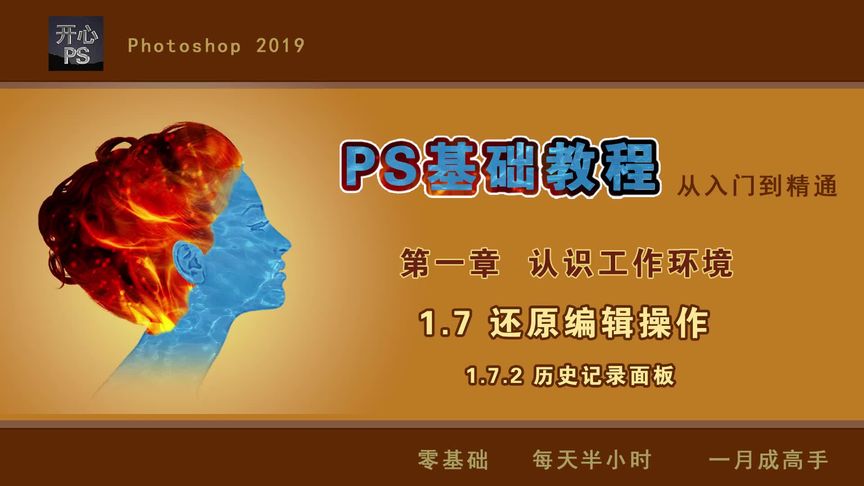 开心
PS

Photoshop 2019

PS基础教程 从入门到精通

第一章 认识工作环境

1.7 还原编辑操作

1.7.2 历史记录面板

零基础 每天半小时 一月成高手